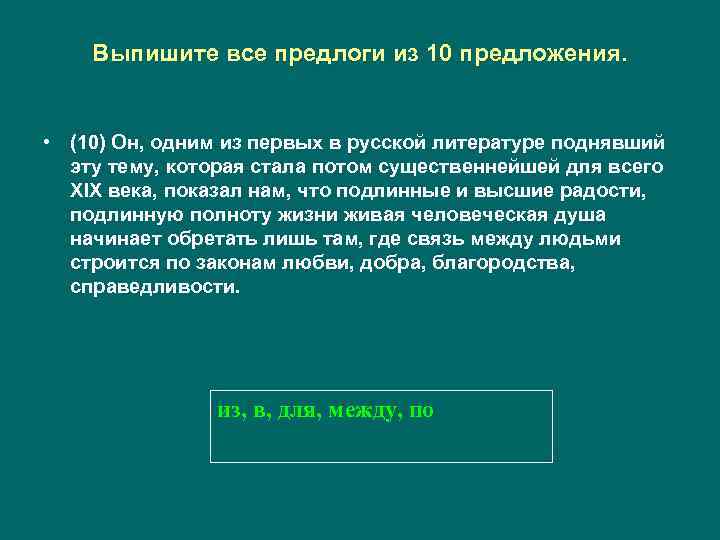 Выпишите все предлоги из 10 предложения.

• (10) Он, одним из первых в русской литературе поднявший эту тему, которая стала потом существеннейшей для всего XIX века, показал нам, что подлинные и высшие радости, подлинную полноту жизни живая человеческая душа начинает обретать лишь там, где связь между людьми строится по законам любви, добра, благородства, справедливости.

из, в, для, между, по